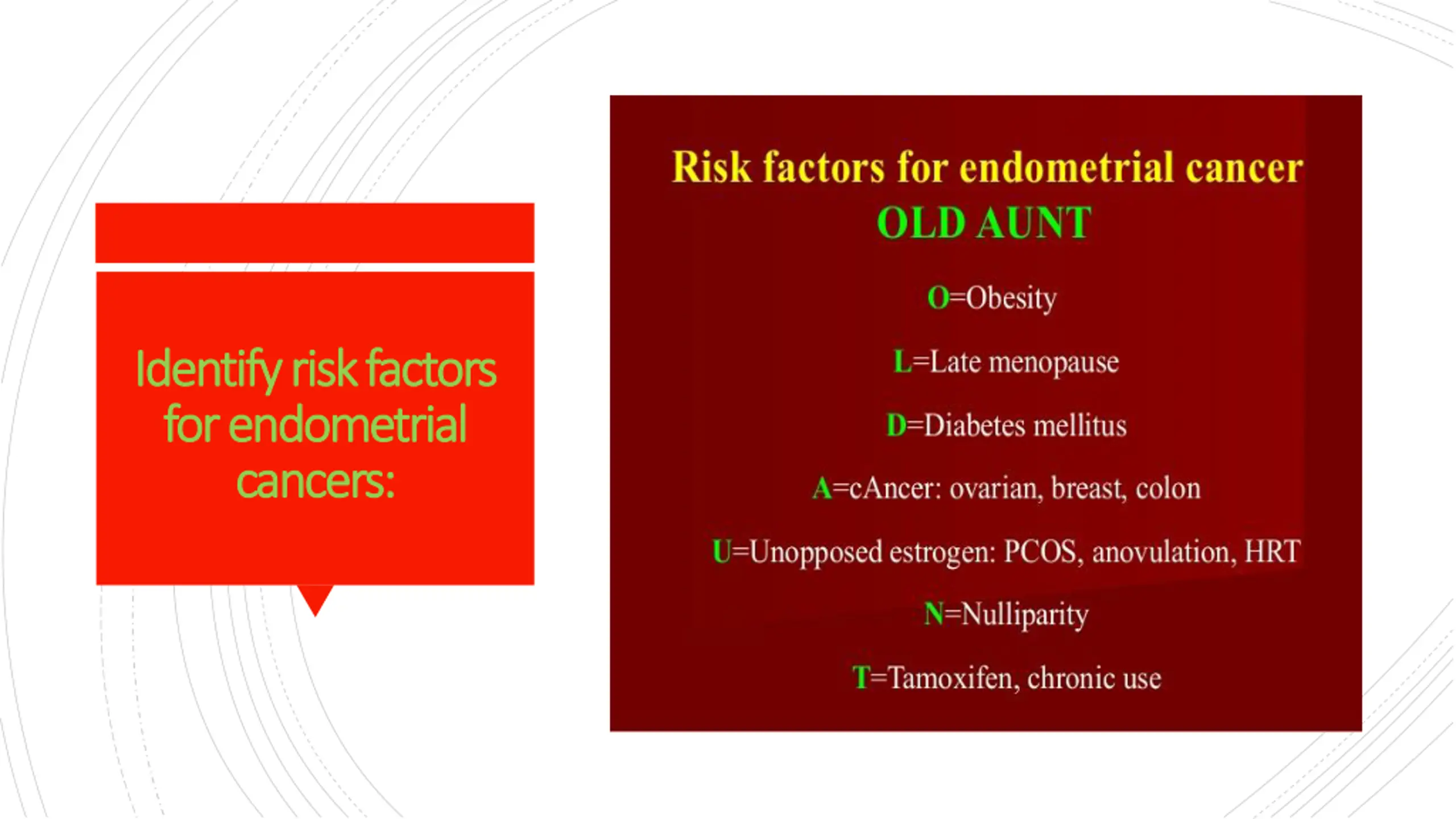 Identify risk factors for endometrial cancers:

Risk factors for endometrial cancer
OLD AUNT

O=Obesity

L=Late menopause

D=Diabetes mellitus

A=cAncer: ovarian, breast, colon

U=Unopposed estrogen: PCOS, anovulation, HRT

N=Nulliparity

T=Tamoxifen, chronic use